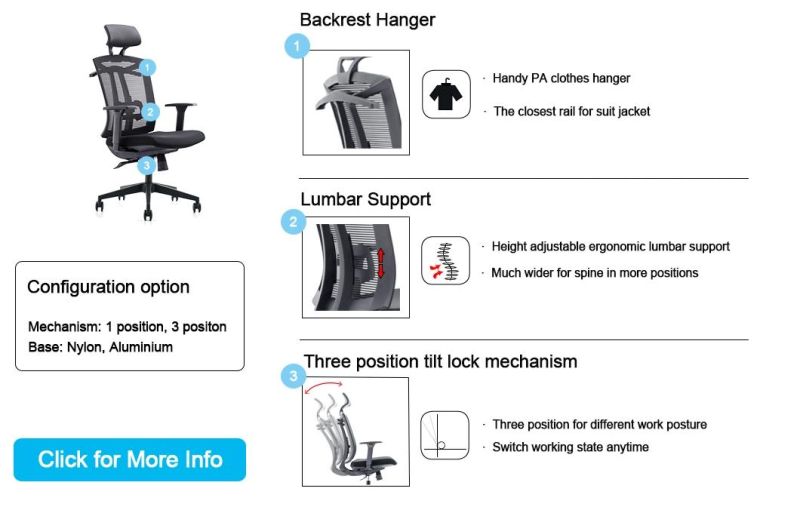 1
2
3

Configuration option

Mechanism: 1 position, 3 positon
Base: Nylon, Aluminium

Click for More Info

Backrest Hanger

1

· Handy PA clothes hanger

· The closest rail for suit jacket

Lumbar Support

2

· Height adjustable ergonomic lumbar support

· Much wider for spine in more positions

Three position tilt lock mechanism

3

· Three position for different work posture

· Switch working state anytime